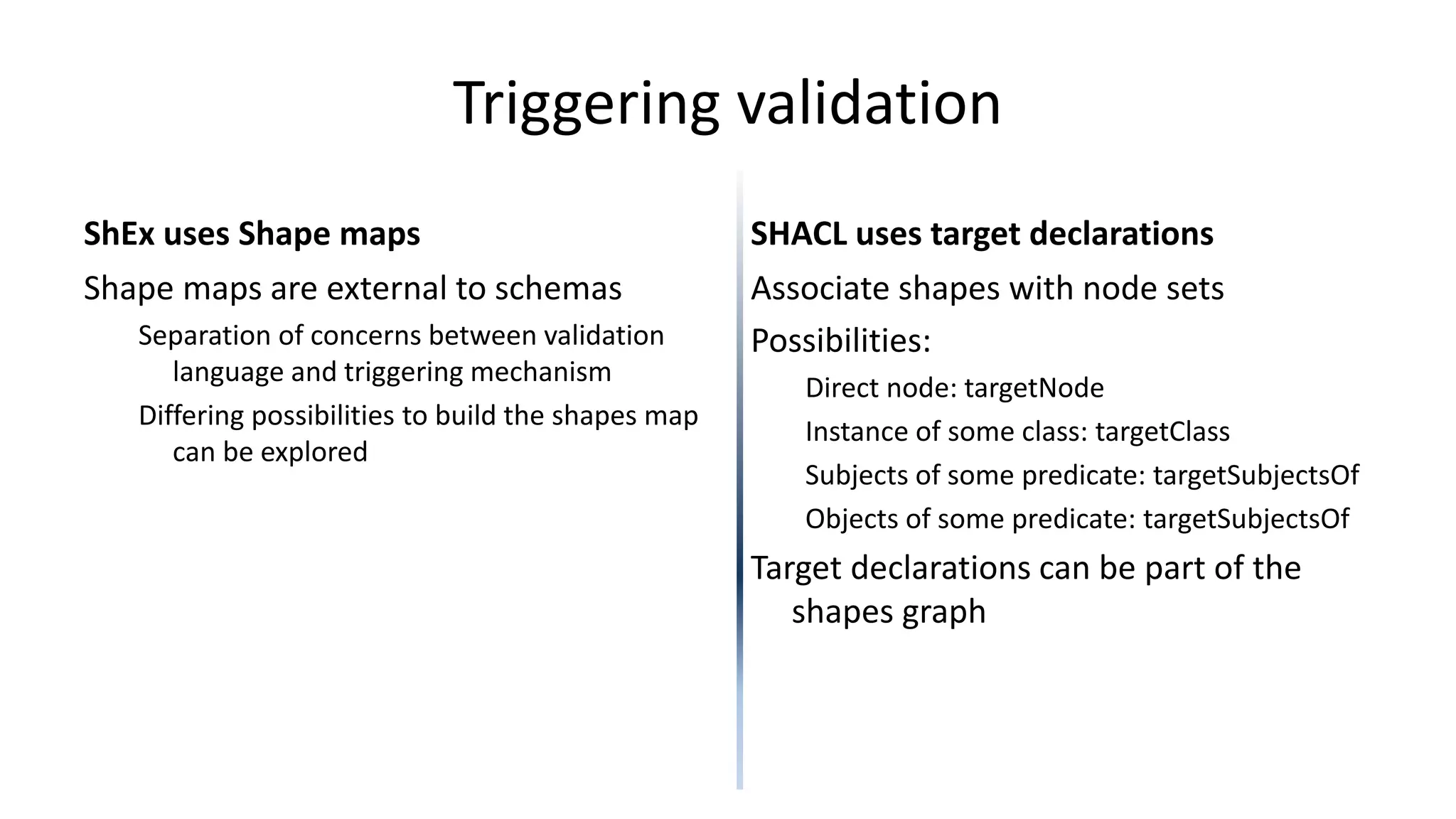 Triggering validation

ShEx uses Shape maps

Shape maps are external to schemas

Separation of concerns between validation language and triggering mechanism

Differing possibilities to build the shapes map can be explored

SHACL uses target declarations

Associate shapes with node sets

Possibilities:

Direct node: targetNode

Instance of some class: targetClass

Subjects of some predicate: targetSubjectsOf

Objects of some predicate: targetSubjectsOf

Target declarations can be part of the shapes graph